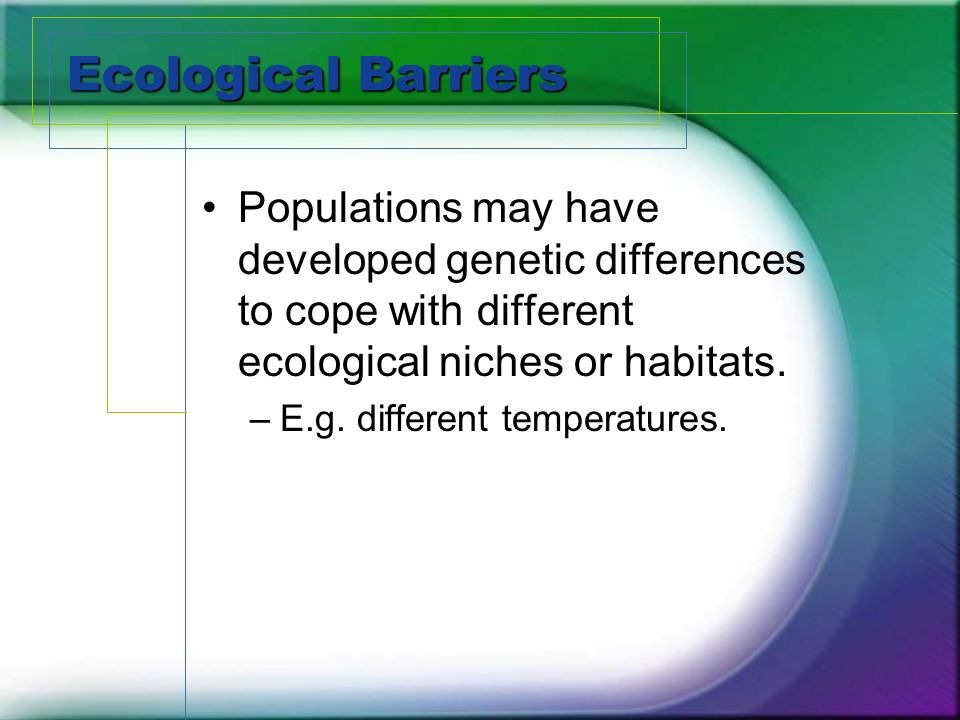 Ecological Barriers

• Populations may have developed genetic differences to cope with different ecological niches or habitats.
– E.g. different temperatures.